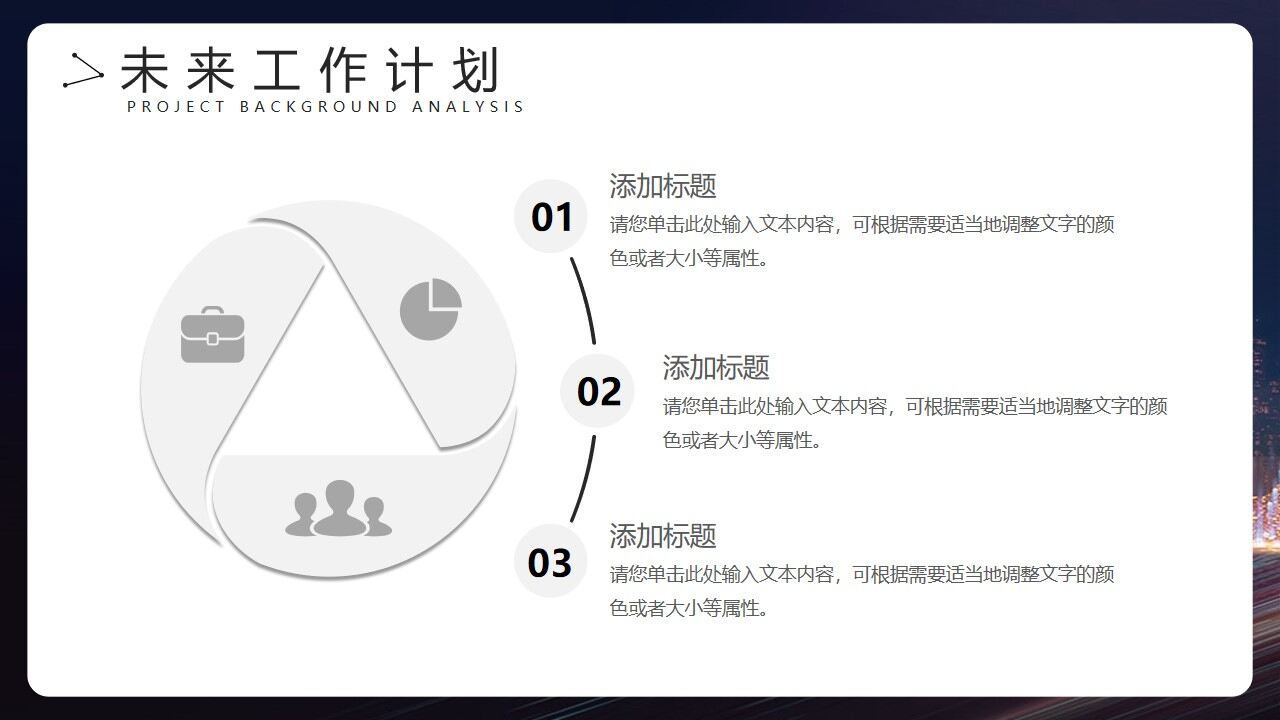 未来工作计划
PROJECT BACKGROUND ANALYSIS

01
添加标题
请您单击此处输入文本内容，可根据需要适当地调整文字的颜色或者大小等属性。

02
添加标题
请您单击此处输入文本内容，可根据需要适当地调整文字的颜色或者大小等属性。

03
添加标题
请您单击此处输入文本内容，可根据需要适当地调整文字的颜色或者大小等属性。